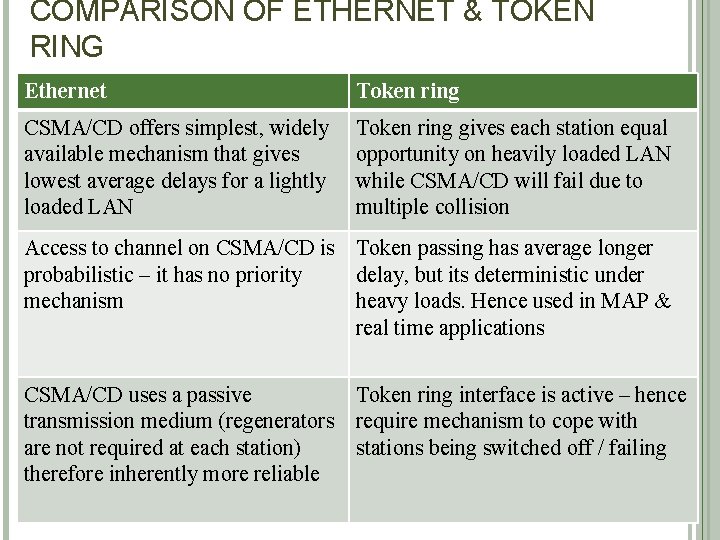 COMPARISON OF ETHERNET & TOKEN RING

| Ethernet | Token ring |
|---|---|
| CSMA/CD offers simplest, widely available mechanism that gives lowest average delays for a lightly loaded LAN | Token ring gives each station equal opportunity on heavily loaded LAN while CSMA/CD will fail due to multiple collision |
| Access to channel on CSMA/CD is probabilistic – it has no priority mechanism | Token passing has average longer delay, but its deterministic under heavy loads. Hence used in MAP & real time applications |
| CSMA/CD uses a passive transmission medium (regenerators are not required at each station) therefore inherently more reliable | Token ring interface is active – hence require mechanism to cope with stations being switched off / failing |